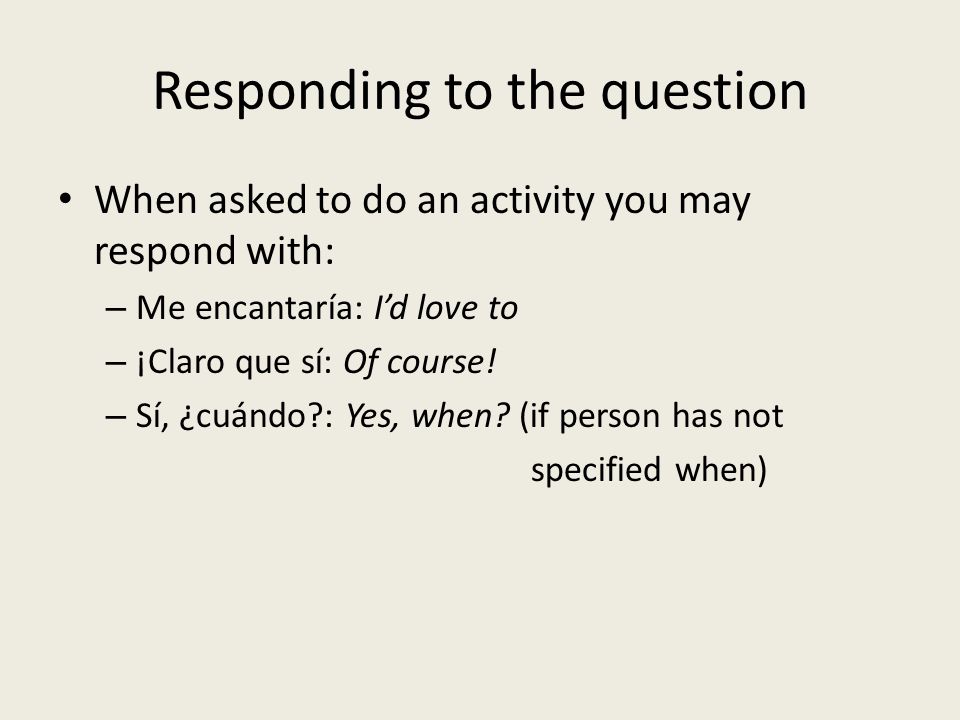 Responding to the question

• When asked to do an activity you may respond with:
– Me encantaría: I'd love to
– ¡Claro que sí: Of course!
– Sí, ¿cuándo?: Yes, when? (if person has not specified when)